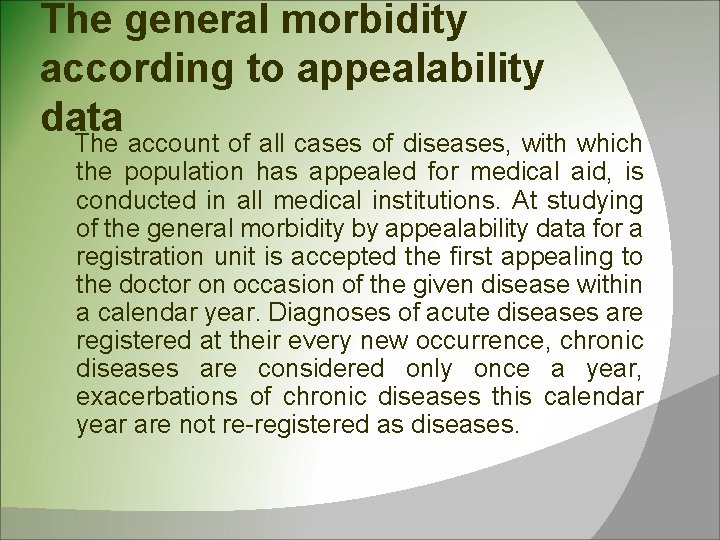 The general morbidity according to appealability data

The account of all cases of diseases, with which the population has appealed for medical aid, is conducted in all medical institutions. At studying of the general morbidity by appealability data for a registration unit is accepted the first appealing to the doctor on occasion of the given disease within a calendar year. Diagnoses of acute diseases are registered at their every new occurrence, chronic diseases are considered only once a year, exacerbations of chronic diseases this calendar year are not re-registered as diseases.